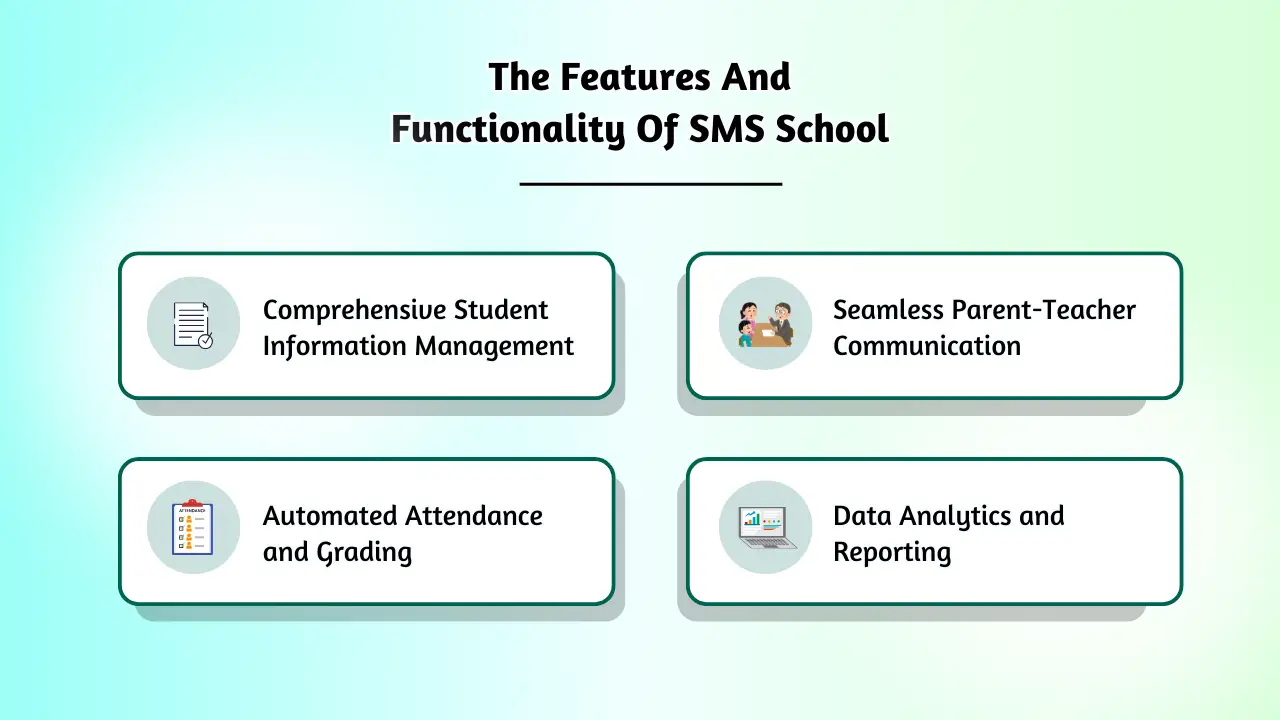 The Features And
Functionality Of SMS School

Comprehensive Student Information Management

Seamless Parent-Teacher Communication

ATTENDANCE

Automated Attendance and Grading

Data Analytics and Reporting